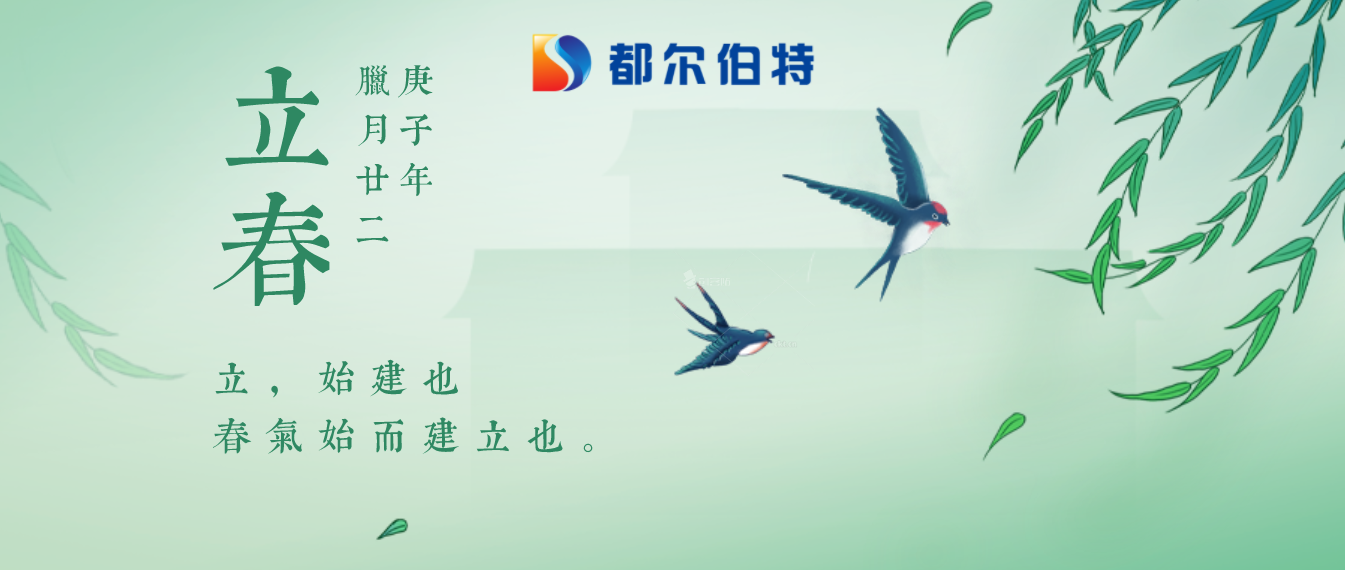 都尔伯特

立春

庚子年
臘月廿二

立，始建也
春氣始而建立也。